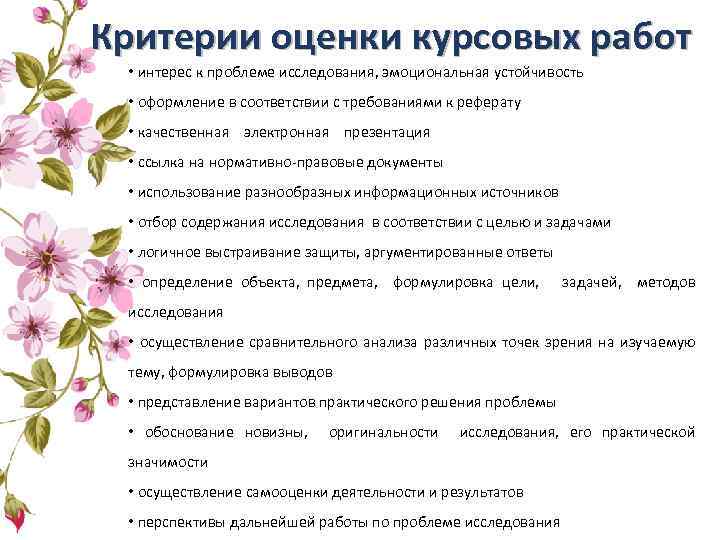 Критерии оценки курсовых работ

• интерес к проблеме исследования, эмоциональная устойчивость

• оформление в соответствии с требованиями к реферату

• качественная электронная презентация

• ссылка на нормативно-правовые документы

• использование разнообразных информационных источников

• отбор содержания исследования в соответствии с целью и задачами

• логичное выстраивание защиты, аргументированные ответы

• определение объекта, предмета, формулировка цели, задачей, методов исследования

• осуществление сравнительного анализа различных точек зрения на изучаемую тему, формулировка выводов

• представление вариантов практического решения проблемы

• обоснование новизны, оригинальности исследования, его практической значимости

• осуществление самооценки деятельности и результатов

• перспективы дальнейшей работы по проблеме исследования